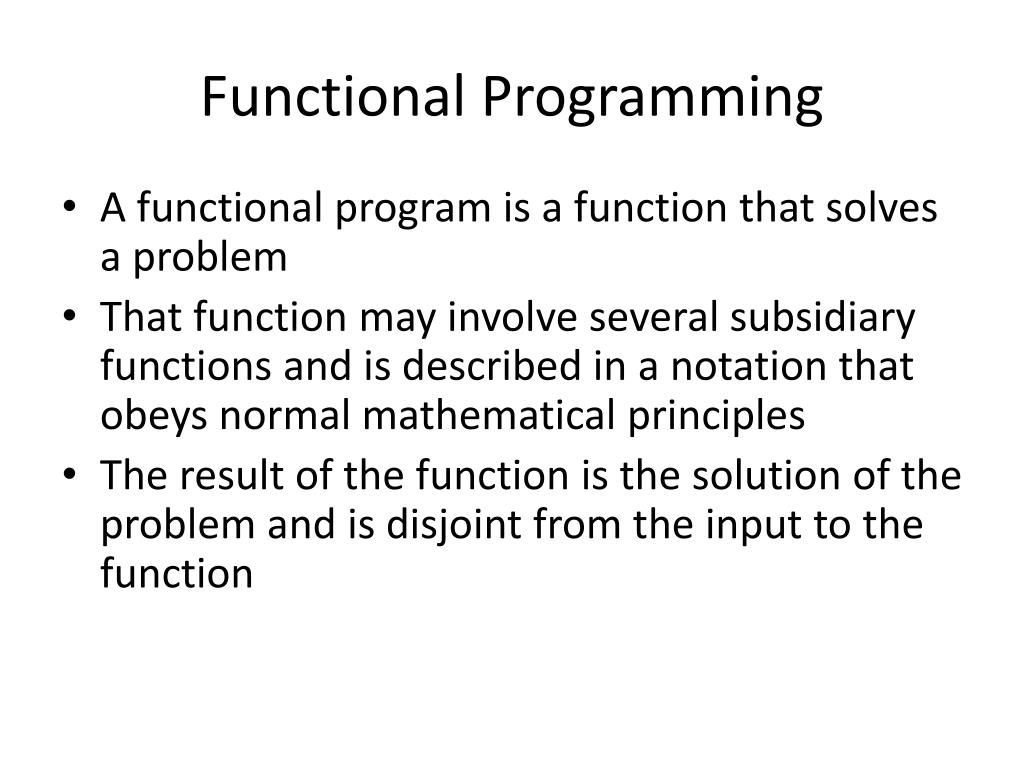 Functional Programming

• A functional program is a function that solves a problem
• That function may involve several subsidiary functions and is described in a notation that obeys normal mathematical principles
• The result of the function is the solution of the problem and is disjoint from the input to the function